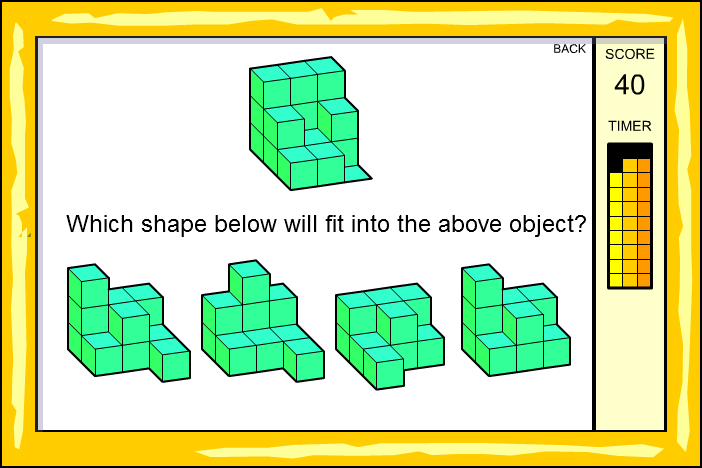 BACK

SCORE
40

TIMER

Which shape below will fit into the above object?